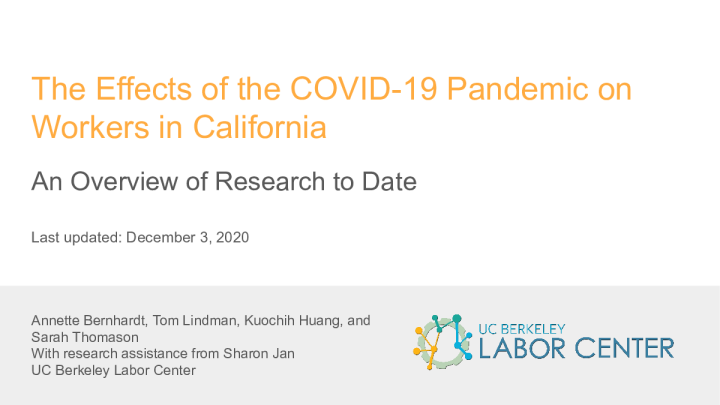 The Effects of the COVID-19 Pandemic on Workers in California

An Overview of Research to Date

Last updated: December 3, 2020

Annette Bernhardt, Tom Lindman, Kuochih Huang, and Sarah Thomason
With research assistance from Sharon Jan
UC Berkeley Labor Center

UC BERKELEY
LABOR CENTER